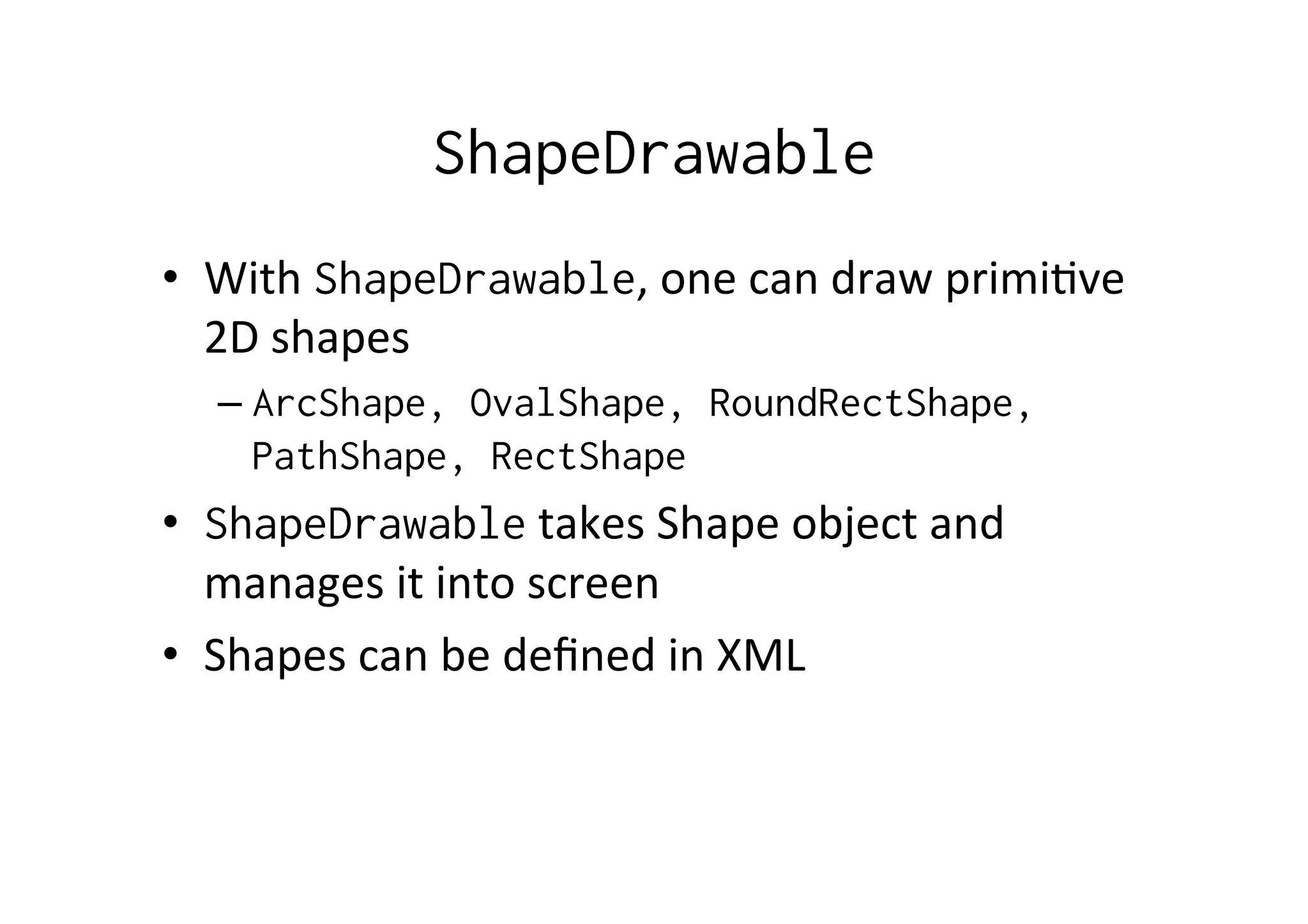 ShapeDrawable

• With ShapeDrawable, one can draw primitive 2D shapes
– ArcShape, OvalShape, RoundRectShape, PathShape, RectShape
• ShapeDrawable takes Shape object and manages it into screen
• Shapes can be defined in XML